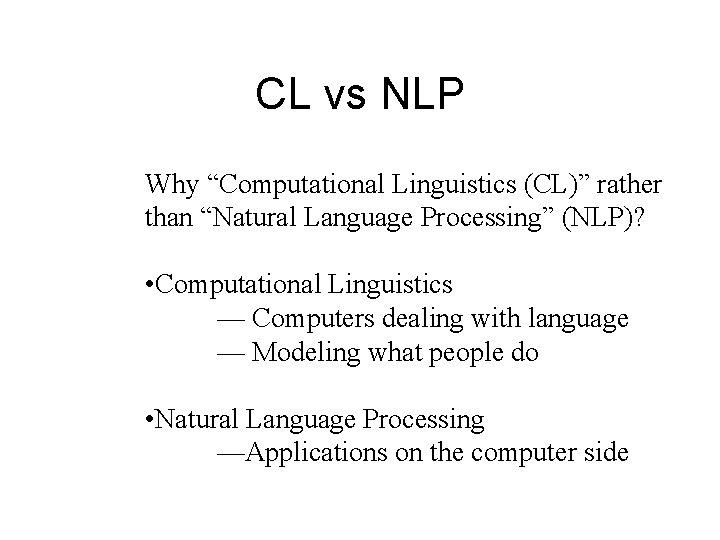 CL vs NLP

Why “Computational Linguistics (CL)” rather than “Natural Language Processing” (NLP)?

•Computational Linguistics
— Computers dealing with language
— Modeling what people do

•Natural Language Processing
—Applications on the computer side